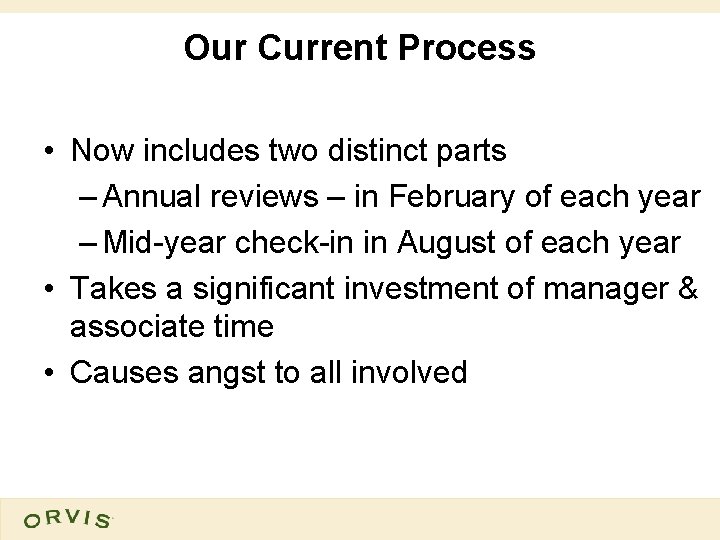 Our Current Process

• Now includes two distinct parts
– Annual reviews – in February of each year
– Mid-year check-in in August of each year
• Takes a significant investment of manager & associate time
• Causes angst to all involved

ORVIS